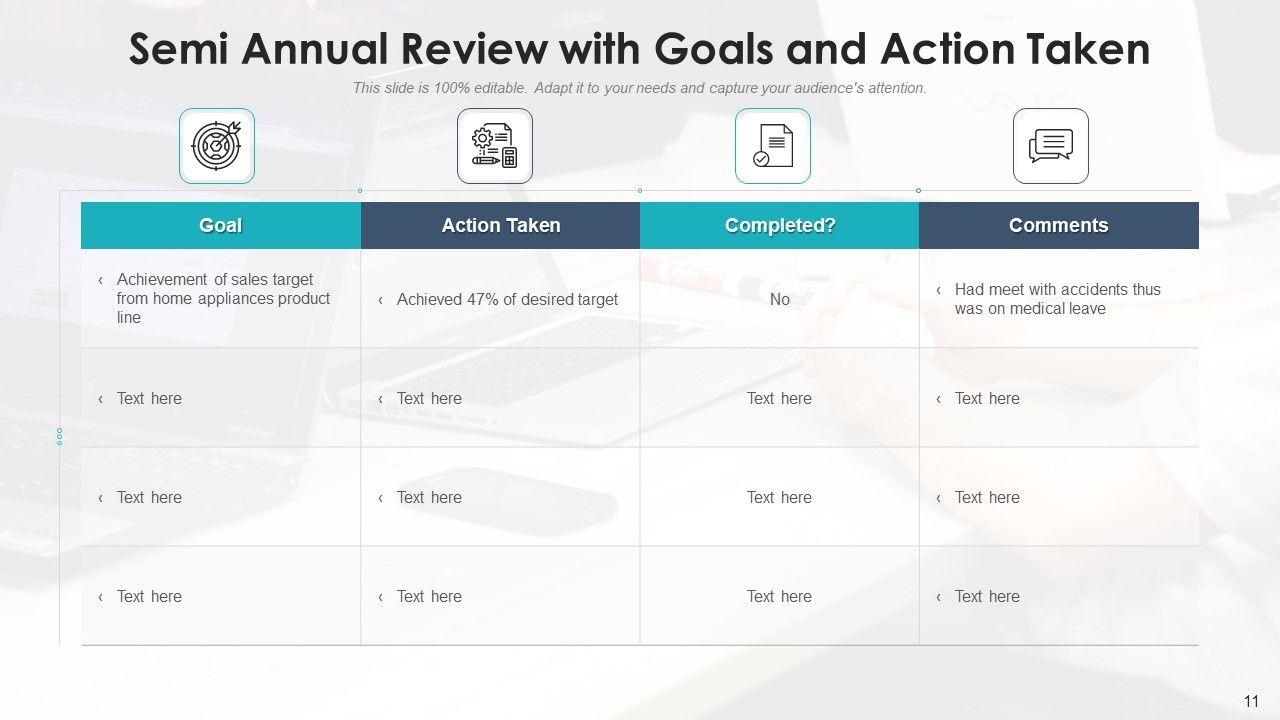 Semi Annual Review with Goals and Action Taken

This slide is 100% editable. Adapt it to your needs and capture your audience's attention.

| Goal | Action Taken | Completed? | Comments |
|---|---|---|---|
| ‹ Achievement of sales target from home appliances product line | ‹ Achieved 47% of desired target | No | ‹ Had meet with accidents thus was on medical leave |
| ‹ Text here | ‹ Text here | Text here | ‹ Text here |
| ‹ Text here | ‹ Text here | Text here | ‹ Text here |
| ‹ Text here | ‹ Text here | Text here | ‹ Text here |

11